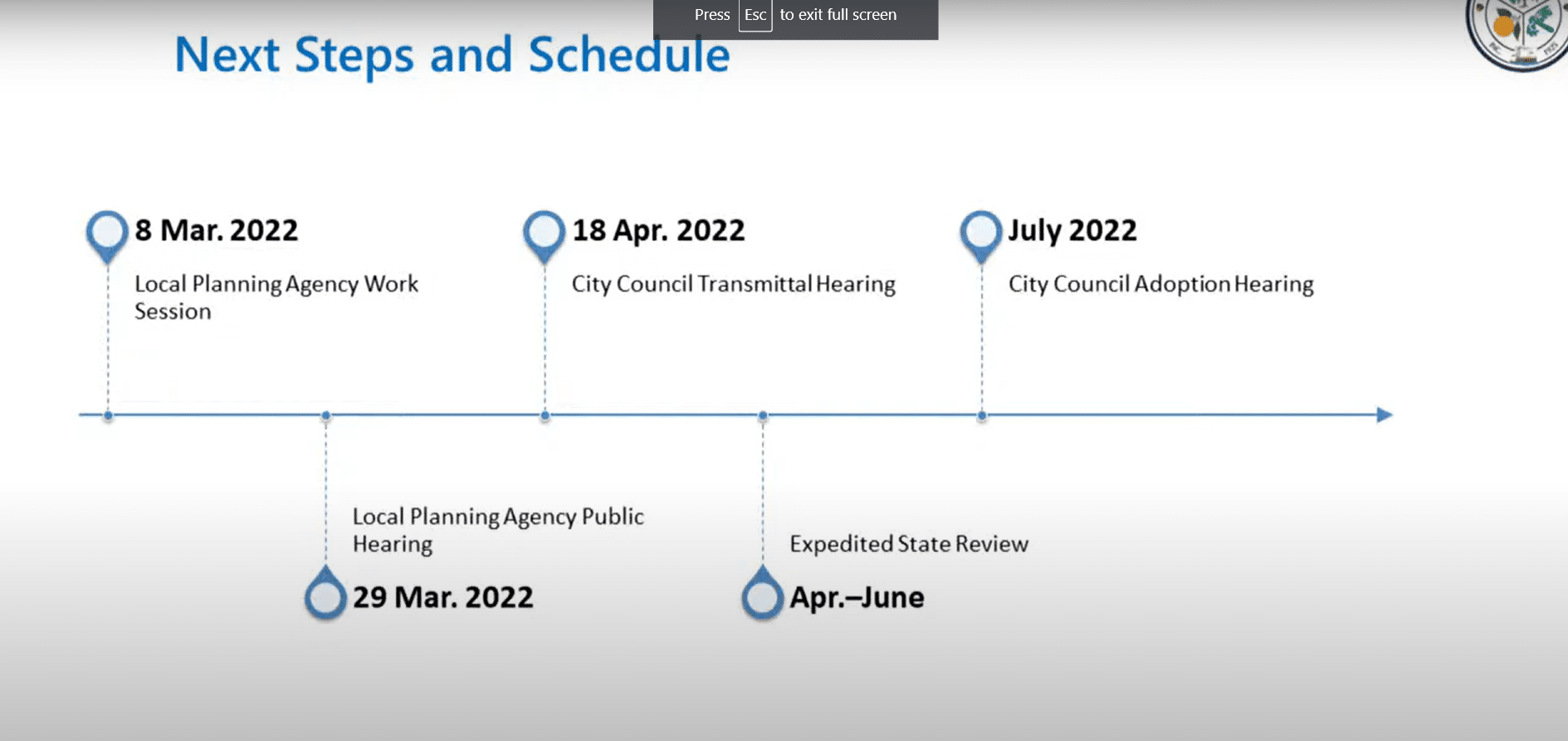 Press Esc to exit full screen

Next Steps and Schedule

8 Mar. 2022

Local Planning Agency Work Session

18 Apr. 2022

City Council Transmittal Hearing

July 2022

City Council Adoption Hearing

Local Planning Agency Public Hearing

29 Mar. 2022

Expedited State Review

Apr.–June